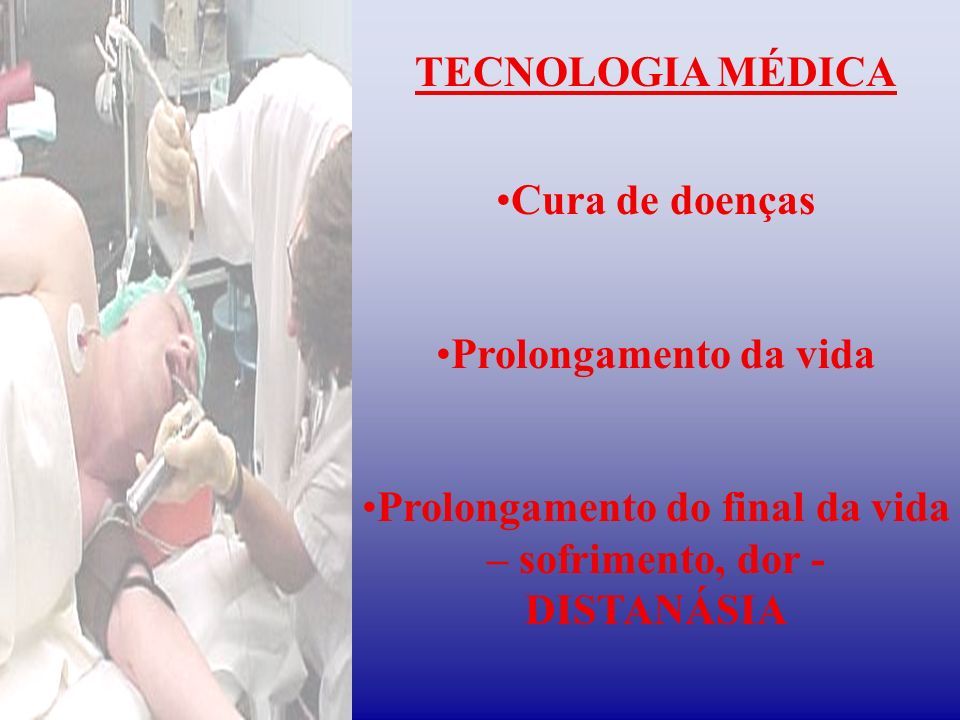 TECNOLOGIA MÉDICA

•Cura de doenças

•Prolongamento da vida

•Prolongamento do final da vida – sofrimento, dor - DISTANÁSIA